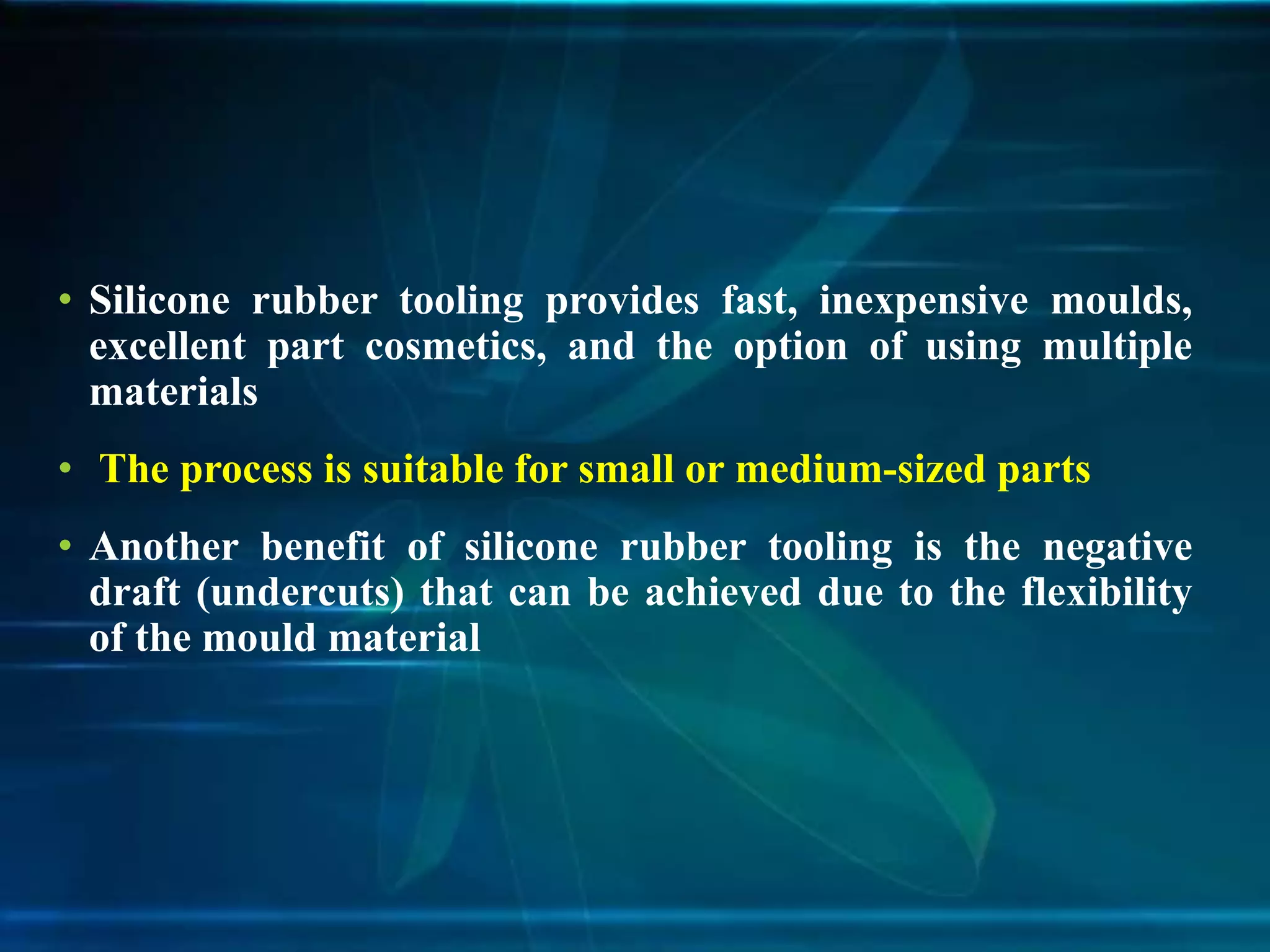 • Silicone rubber tooling provides fast, inexpensive moulds, excellent part cosmetics, and the option of using multiple materials

• The process is suitable for small or medium-sized parts

• Another benefit of silicone rubber tooling is the negative draft (undercuts) that can be achieved due to the flexibility of the mould material